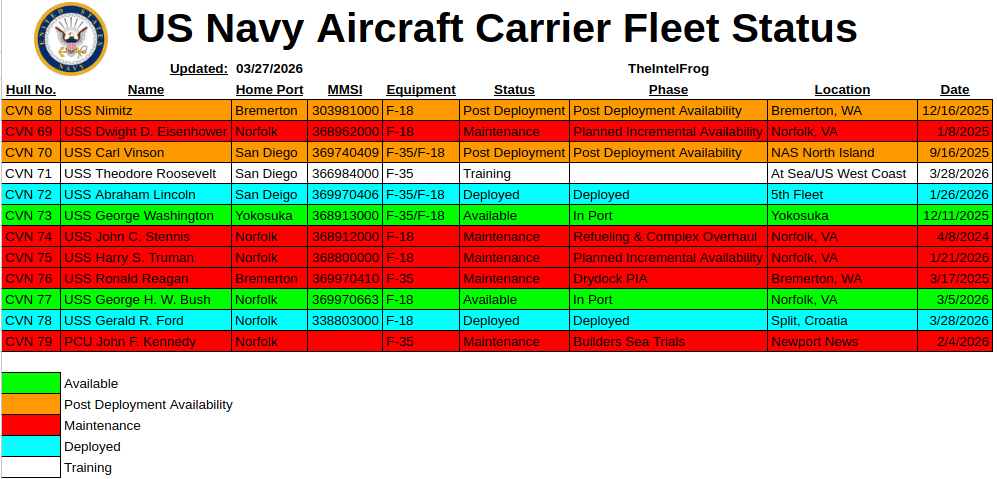 UNITED STATES NAVY

US Navy Aircraft Carrier Fleet Status

Updated: 03/27/2026

TheIntelFrog

| Hull No. | Name | Home Port | MMSI | Equipment | Status | Phase | Location | Date |
|---|---|---|---|---|---|---|---|---|
| CVN 68 | USS Nimitz | Bremerton | 303981000 | F-18 | Post Deployment | Post Deployment Availability | Bremerton, WA | 12/16/2025 |
| CVN 69 | USS Dwight D. Eisenhower | Norfolk | 368962000 | F-18 | Maintenance | Planned Incremental Availability | Norfolk, VA | 1/8/2025 |
| CVN 70 | USS Carl Vinson | San Diego | 369740409 | F-35/F-18 | Post Deployment | Post Deployment Availability | NAS North Island | 9/16/2025 |
| CVN 71 | USS Theodore Roosevelt | San Diego | 366984000 | F-35 | Training | | At Sea/US West Coast | 3/28/2026 |
| CVN 72 | USS Abraham Lincoln | San Deigo | 369970406 | F-35/F-18 | Deployed | Deployed | 5th Fleet | 1/26/2026 |
| CVN 73 | USS George Washington | Yokosuka | 368913000 | F-35/F-18 | Available | In Port | Yokosuka | 12/11/2025 |
| CVN 74 | USS John C. Stennis | Norfolk | 368912000 | F-18 | Maintenance | Refueling & Complex Overhaul | Norfolk, VA | 4/8/2024 |
| CVN 75 | USS Harry S. Truman | Norfolk | 368800000 | F-18 | Maintenance | Planned Incremental Availability | Norfolk, VA | 1/21/2026 |
| CVN 76 | USS Ronald Reagan | Bremerton | 369970410 | F-35 | Maintenance | Drydock PIA | Bremerton, WA | 3/17/2025 |
| CVN 77 | USS George H. W. Bush | Norfolk | 369970663 | F-18 | Available | In Port | Norfolk, VA | 3/5/2026 |
| CVN 78 | USS Gerald R. Ford | Norfolk | 338803000 | F-18 | Deployed | Deployed | Split, Croatia | 3/28/2026 |
| CVN 79 | PCU John F. Kennedy | Norfolk | | F-35 | Maintenance | Builders Sea Trials | Newport News | 2/4/2026 |

Available
Post Deployment Availability
Maintenance
Deployed
Training